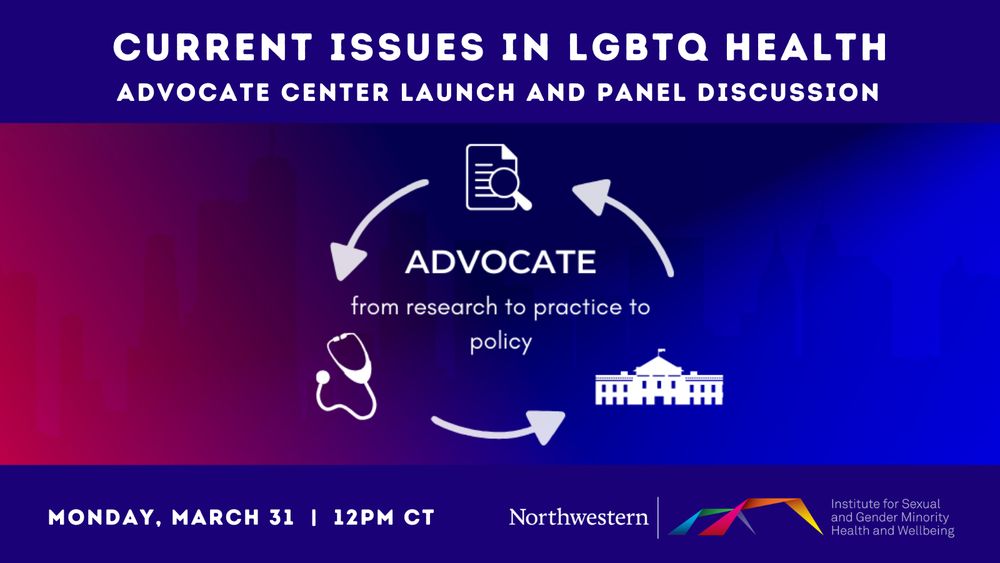 CURRENT ISSUES IN LGBTQ HEALTH
ADVOCATE CENTER LAUNCH AND PANEL DISCUSSION

ADVOCATE
from research to practice to policy

MONDAY, MARCH 31 | 12PM CT

Northwestern

Institute for Sexual and Gender Minority Health and Wellbeing